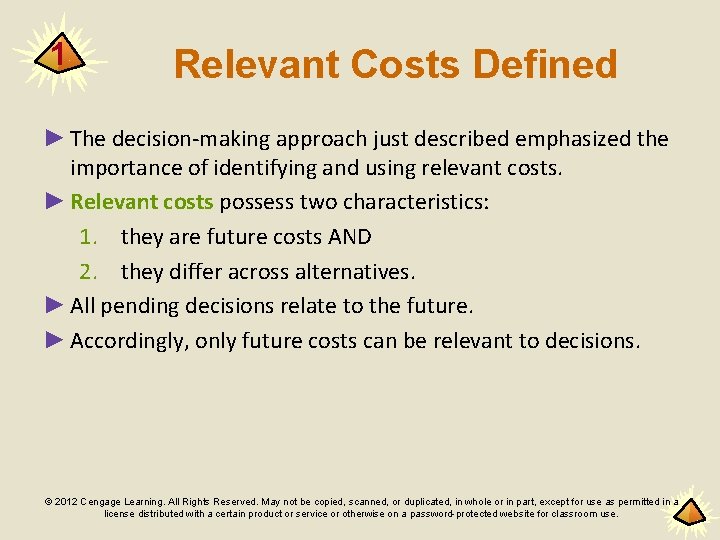 1

Relevant Costs Defined

► The decision-making approach just described emphasized the importance of identifying and using relevant costs.

► Relevant costs possess two characteristics:

1. they are future costs AND
2. they differ across alternatives.

► All pending decisions relate to the future.

► Accordingly, only future costs can be relevant to decisions.

© 2012 Cengage Learning. All Rights Reserved. May not be copied, scanned, or duplicated, in whole or in part, except for use as permitted in a license distributed with a certain product or service or otherwise on a password-protected website for classroom use.